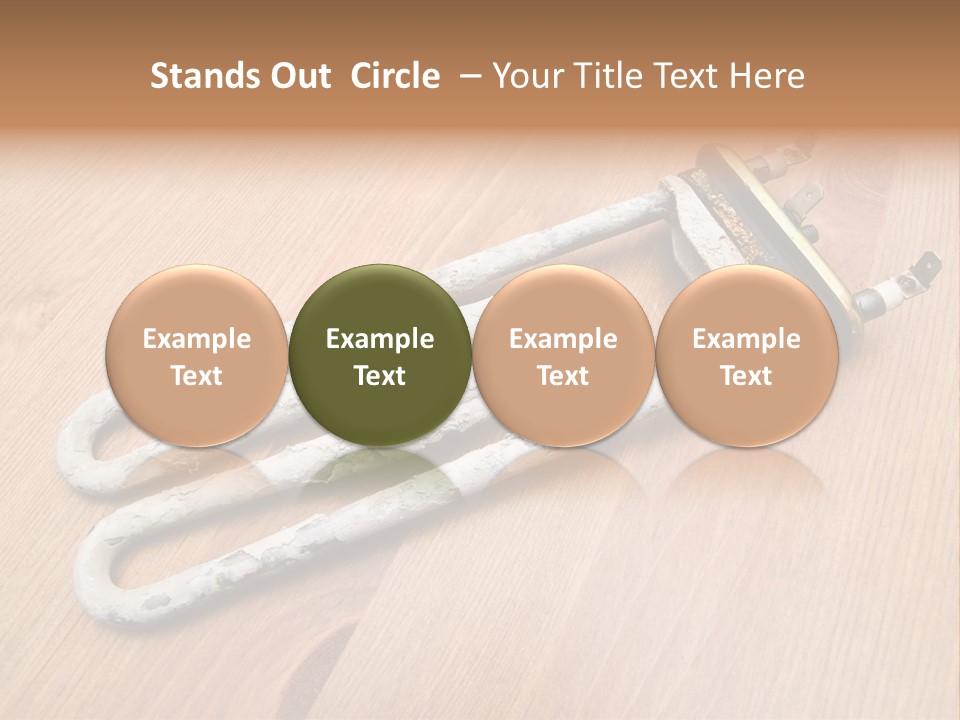 Stands Out Circle – Your Title Text Here

Example Text

Example Text

Example Text

Example Text